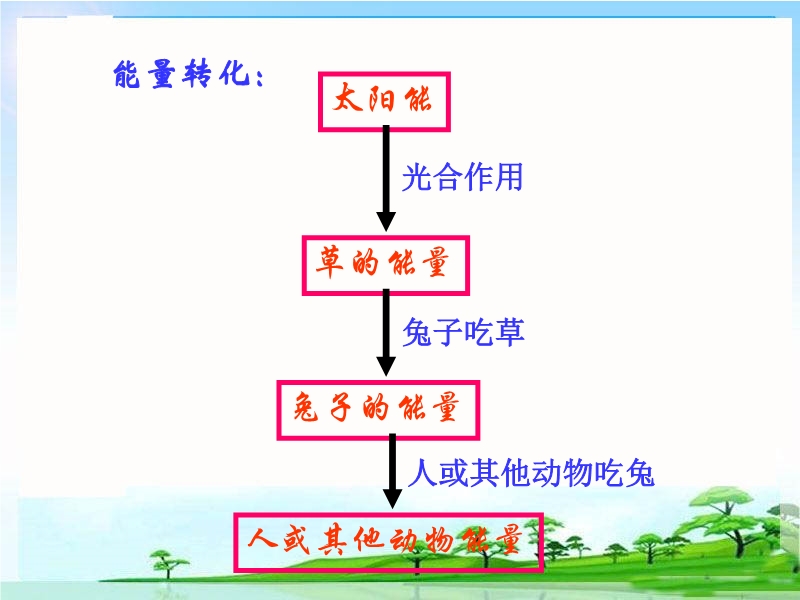 能量转化：

太阳能

光合作用

草的能量

兔子吃草

兔子的能量

人或其他动物吃兔

人或其他动物能量